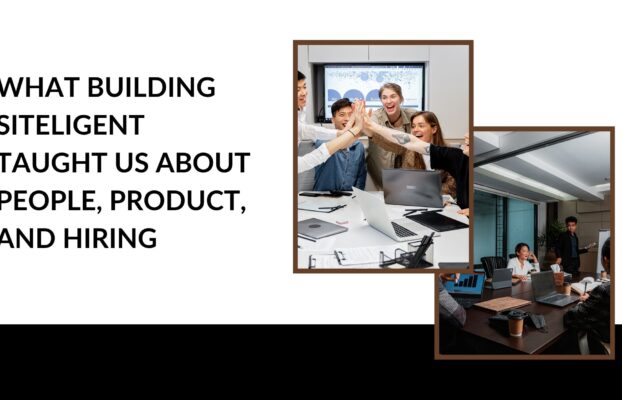 WHAT BUILDING SITELIGENT TAUGHT US ABOUT PEOPLE, PRODUCT, AND HIRING